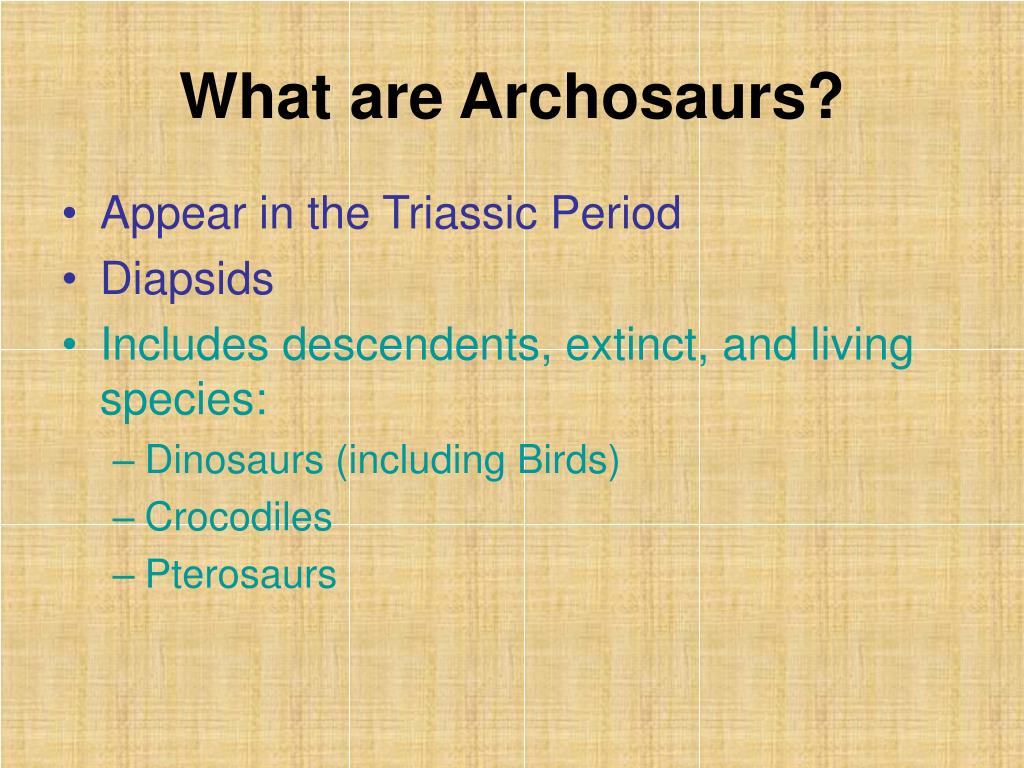 What are Archosaurs?

• Appear in the Triassic Period
• Diapsids
• Includes descendents, extinct, and living species:
– Dinosaurs (including Birds)
– Crocodiles
– Pterosaurs